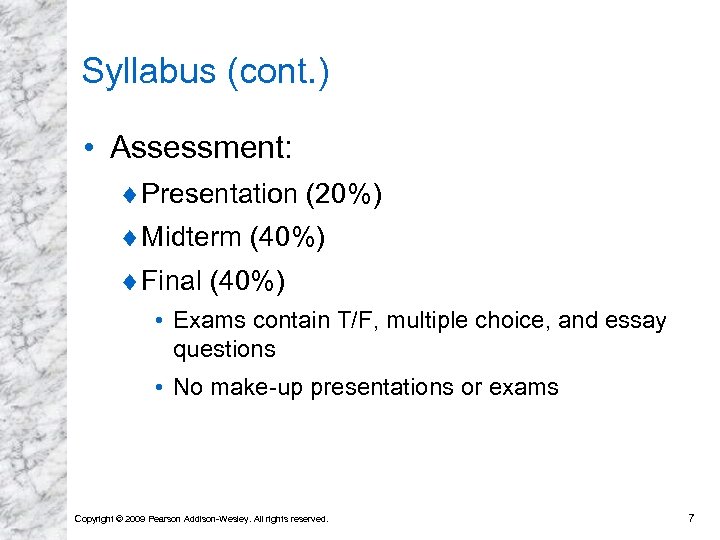 Syllabus (cont.)

• Assessment:
  ♦ Presentation (20%)
  ♦ Midterm (40%)
  ♦ Final (40%)
    • Exams contain T/F, multiple choice, and essay questions
    • No make-up presentations or exams

Copyright © 2009 Pearson Addison-Wesley. All rights reserved.

7